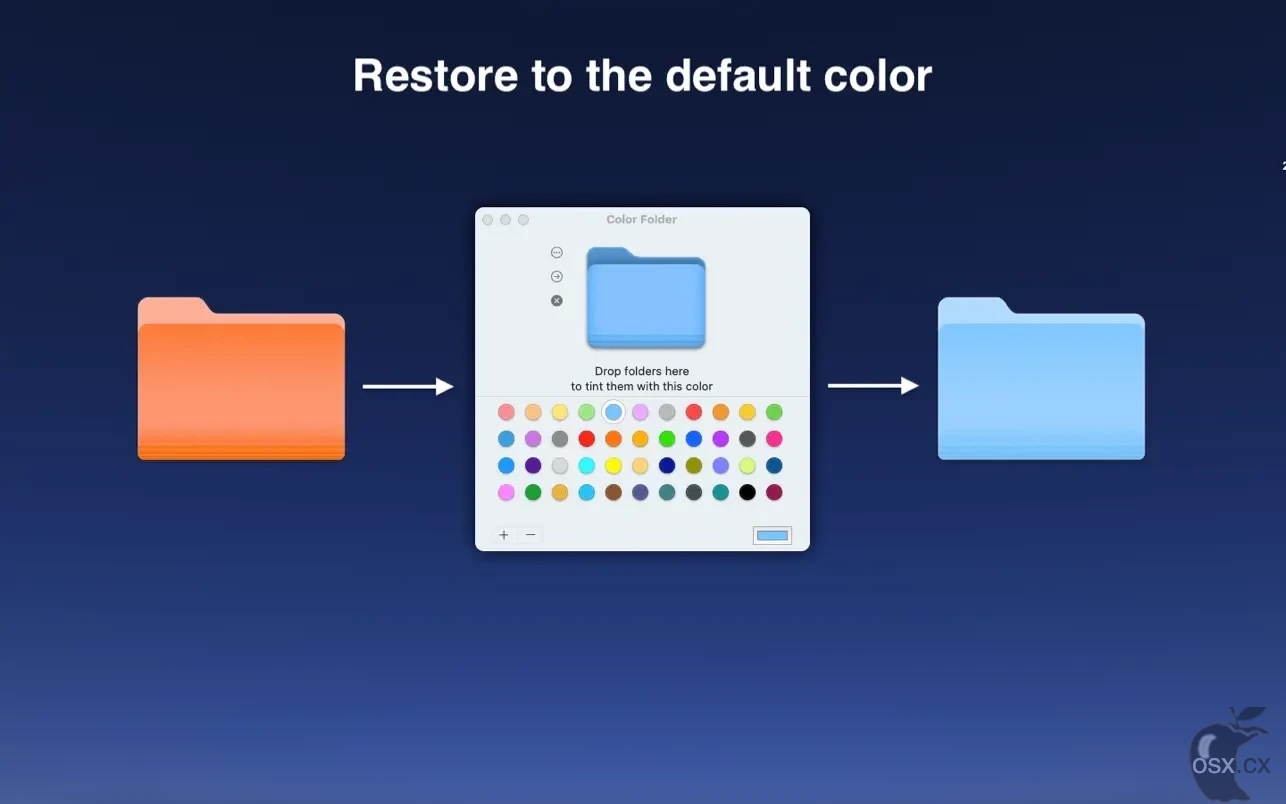 Restore to the default color

Color Folder

Drop folders here
to tint them with this color

+ −

OSX.CX